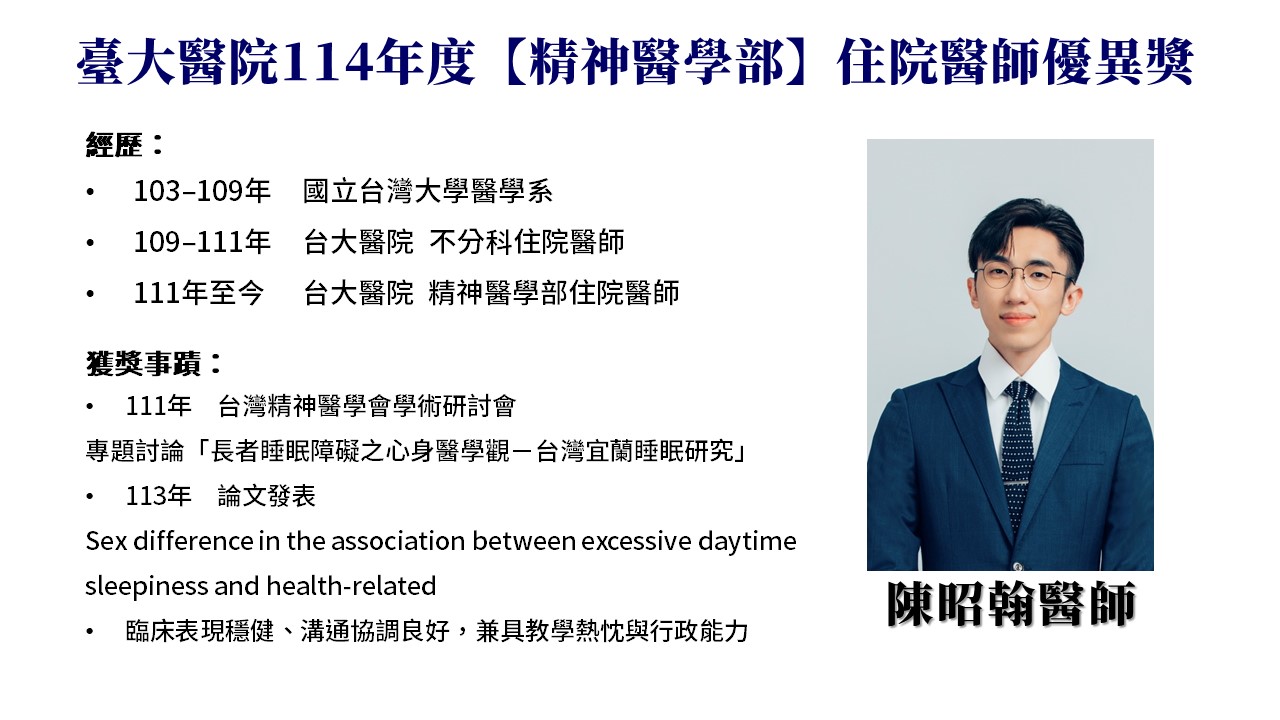 臺大醫院114年度【精神醫學部】住院醫師優異獎

經歷：

• 103–109年 國立台灣大學醫學系

• 109–111年 台大醫院 不分科住院醫師

• 111年至今 台大醫院 精神醫學部住院醫師

獲獎事蹟：

• 111年 台灣精神醫學會學術研討會

專題討論「長者睡眠障礙之心身醫學觀－台灣宜蘭睡眠研究」

• 113年 論文發表

Sex difference in the association between excessive daytime sleepiness and health-related

• 臨床表現穩健、溝通協調良好，兼具教學熱忱與行政能力

陳昭翰醫師